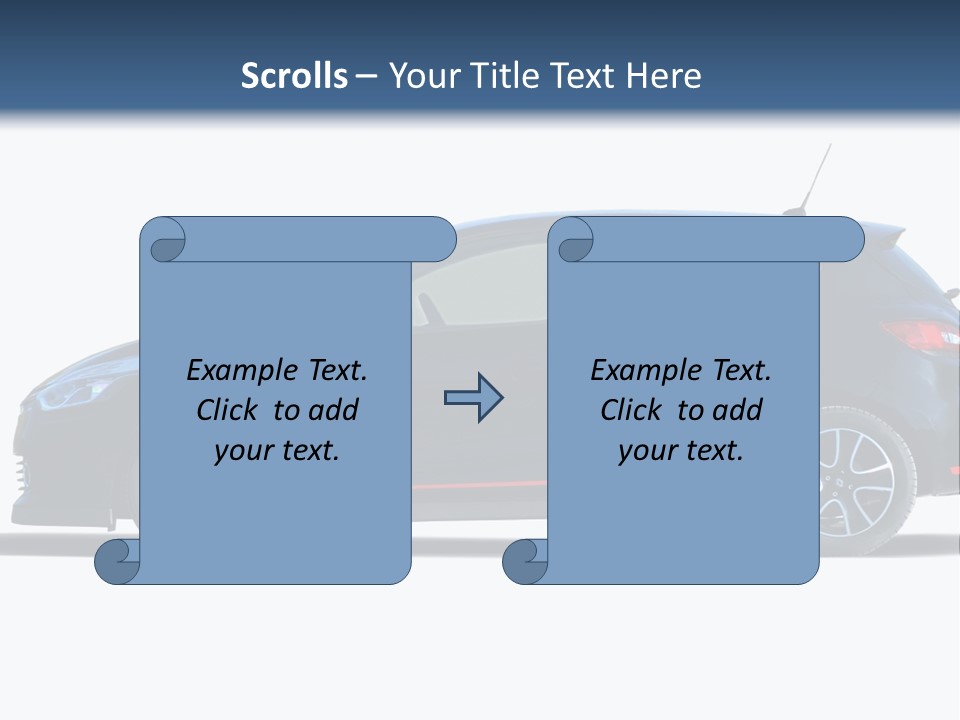 Scrolls – Your Title Text Here

Example Text. Click to add your text.

Example Text. Click to add your text.